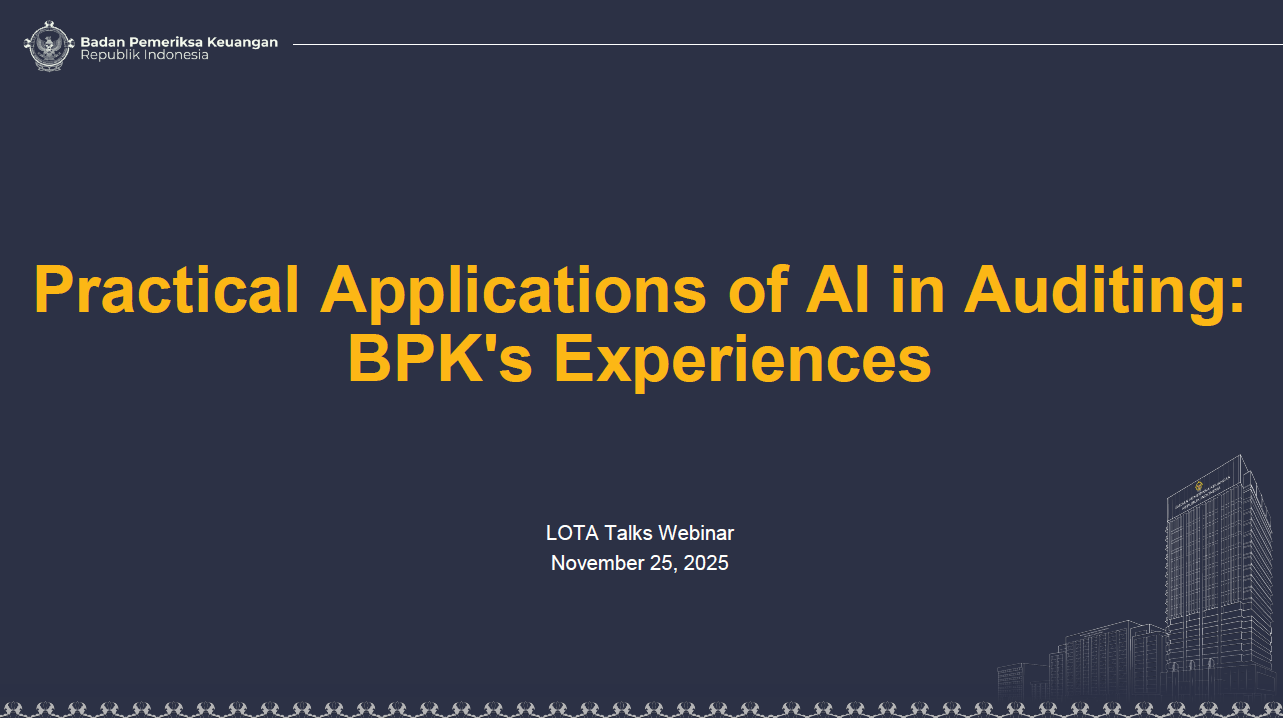 Badan Pemeriksa Keuangan
Republik Indonesia

Practical Applications of AI in Auditing: BPK's Experiences

LOTA Talks Webinar
November 25, 2025